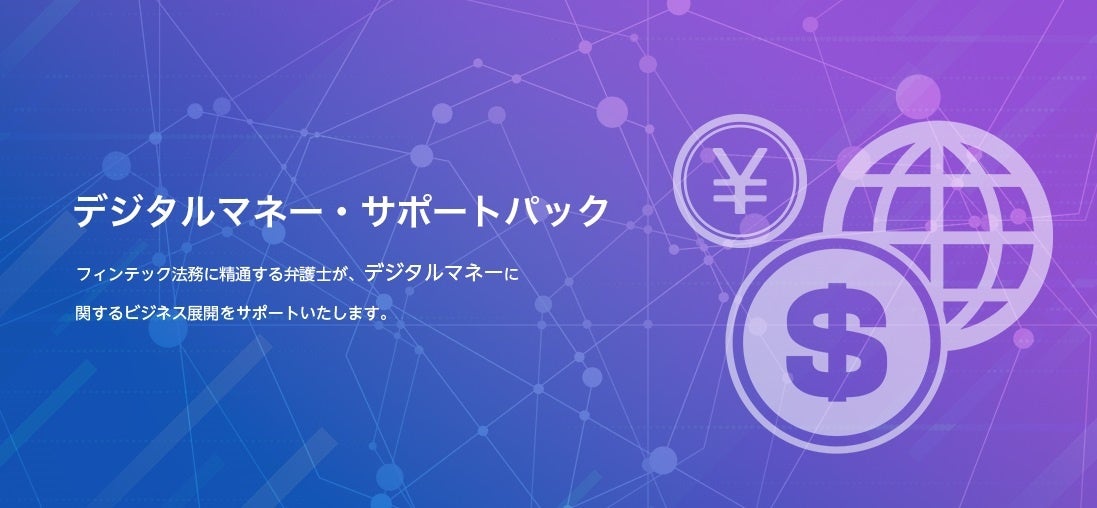 デジタルマネー・サポートパック

フィンテック法務に精通する弁護士が、デジタルマネーに関するビジネス展開をサポートいたします。

¥

$